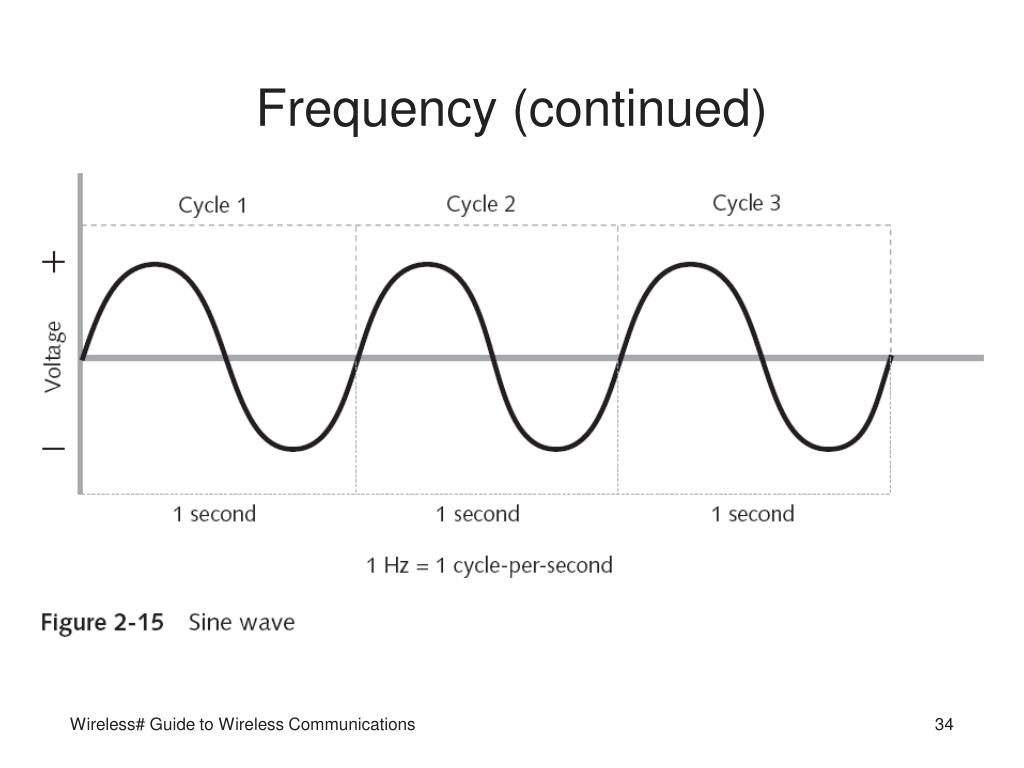 Frequency (continued)

Cycle 1

Cycle 2

Cycle 3

+

Voltage

−

1 second

1 second

1 second

1 Hz = 1 cycle-per-second

Figure 2-15 Sine wave

Wireless# Guide to Wireless Communications

34